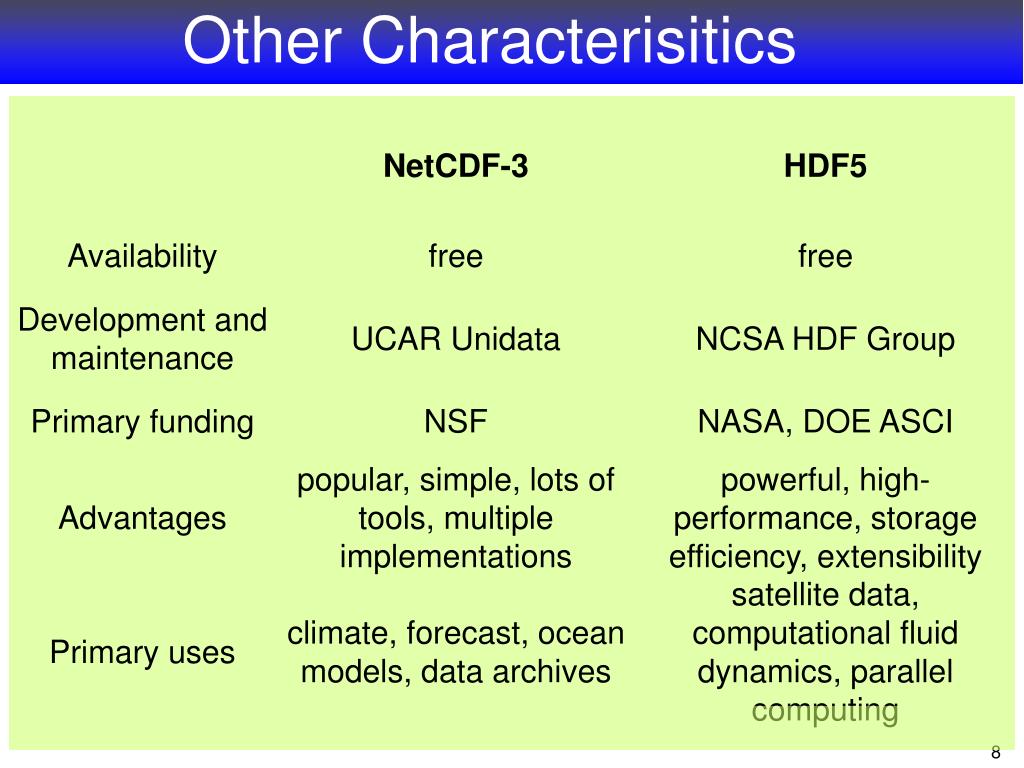 Other Characterisitics

| | NetCDF-3 | HDF5 |
|---|---|---|
| Availability | free | free |
| Development and maintenance | UCAR Unidata | NCSA HDF Group |
| Primary funding | NSF | NASA, DOE ASCI |
| Advantages | popular, simple, lots of tools, multiple implementations | powerful, high-performance, storage efficiency, extensibility |
| Primary uses | climate, forecast, ocean models, data archives | satellite data, computational fluid dynamics, parallel computing |

8